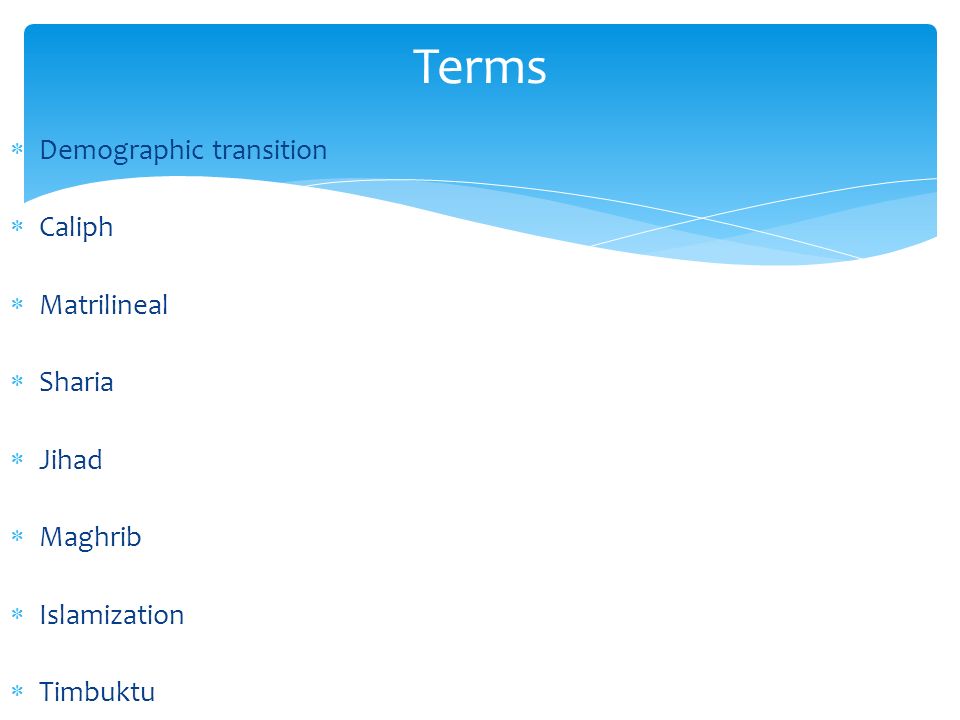 Terms

* Demographic transition
* Caliph
* Matrilineal
* Sharia
* Jihad
* Maghrib
* Islamization
* Timbuktu